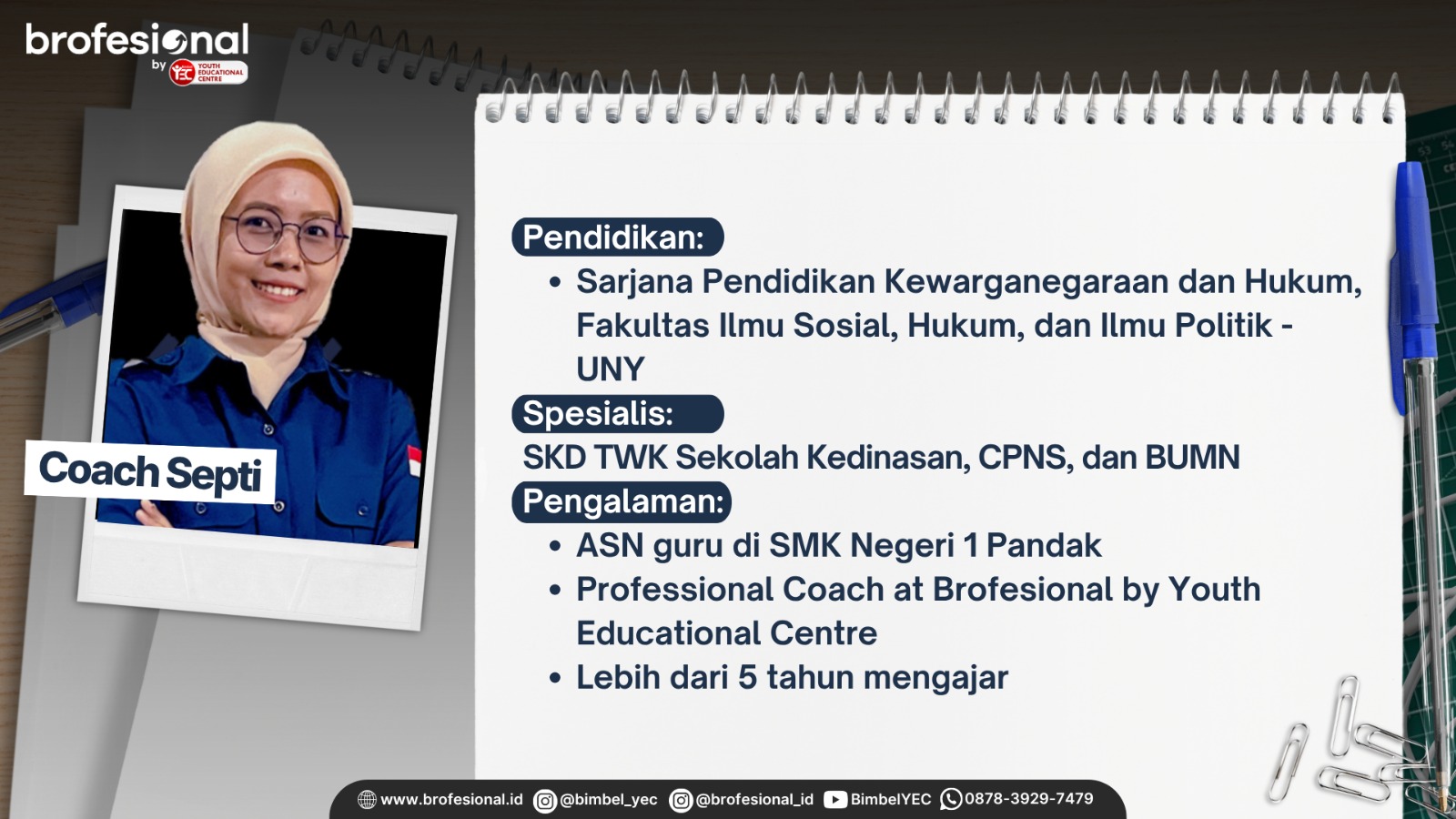 brofesional
by YEC YOUTH EDUCATIONAL CENTRE

Coach Septi

Pendidikan:
• Sarjana Pendidikan Kewarganegaraan dan Hukum, Fakultas Ilmu Sosial, Hukum, dan Ilmu Politik - UNY

Spesialis:
SKD TWK Sekolah Kedinasan, CPNS, dan BUMN

Pengalaman:
• ASN guru di SMK Negeri 1 Pandak
• Professional Coach at Brofesional by Youth Educational Centre
• Lebih dari 5 tahun mengajar

www.brofesional.id @bimbel_yec @brofesional_id BimbelYEC 0878-3929-7479